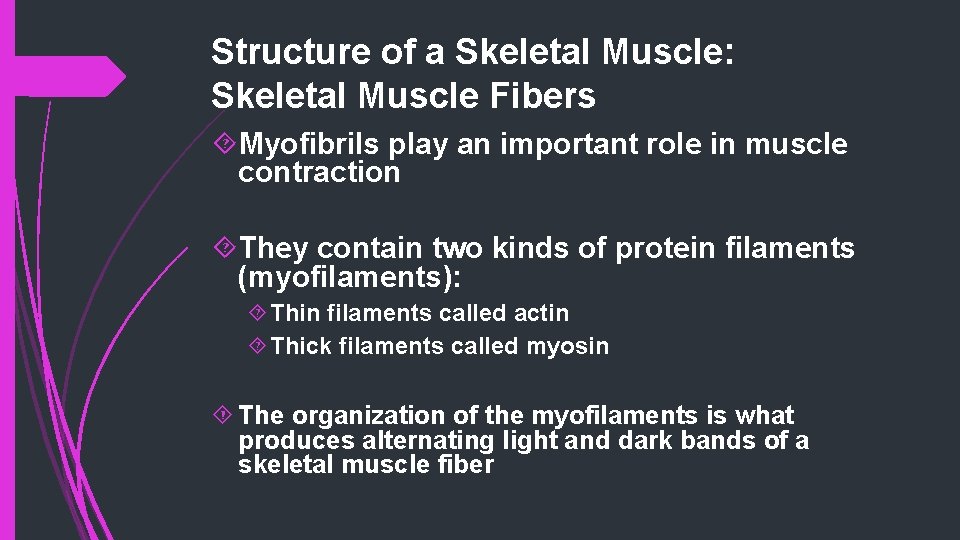 Structure of a Skeletal Muscle: Skeletal Muscle Fibers

Myofibrils play an important role in muscle contraction

They contain two kinds of protein filaments (myofilaments):

Thin filaments called actin

Thick filaments called myosin

The organization of the myofilaments is what produces alternating light and dark bands of a skeletal muscle fiber